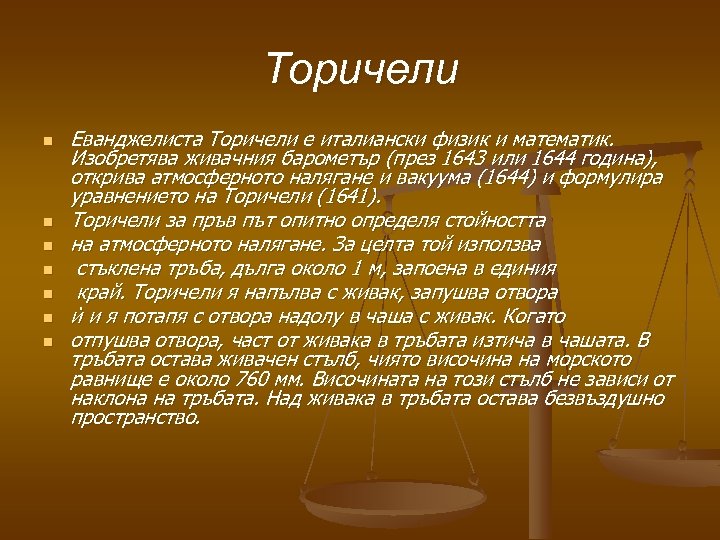 Торичели

- Еванджелиста Торичели е италиански физик и математик. Изобретява живачния барометър (през 1643 или 1644 година), открива атмосферното налягане и вакуума (1644) и формулира уравнението на Торичели (1641).
- Торичели за пръв път опитно определя стойността
- на атмосферното налягане. За целта той използва
- стъклена тръба, дълга около 1 м, запоена в единия
- край. Торичели я напълва с живак, запушва отвора
- ѝ и я потапя с отвора надолу в чаша с живак. Когато
- отпушва отвора, част от живака в тръбата изтича в чашата. В тръбата остава живачен стълб, чиято височина на морското равнище е около 760 мм. Височината на този стълб не зависи от наклона на тръбата. Над живака в тръбата остава безвъздушно пространство.